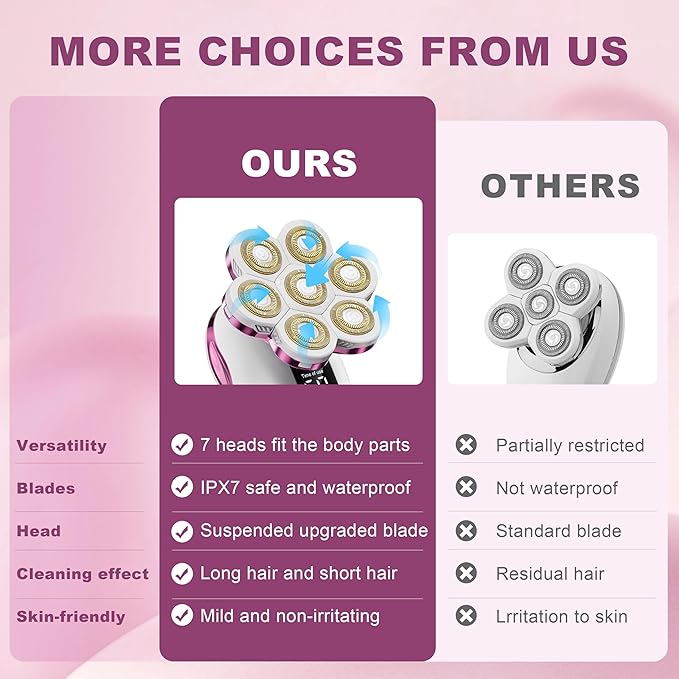 MORE CHOICES FROM US

|  | OURS | OTHERS |
|---|---|---|
| Versatility | 7 heads fit the body parts | Partially restricted |
| Blades | IPX7 safe and waterproof | Not waterproof |
| Head | Suspended upgraded blade | Standard blade |
| Cleaning effect | Long hair and short hair | Residual hair |
| Skin-friendly | Mild and non-irritating | Lrritation to skin |